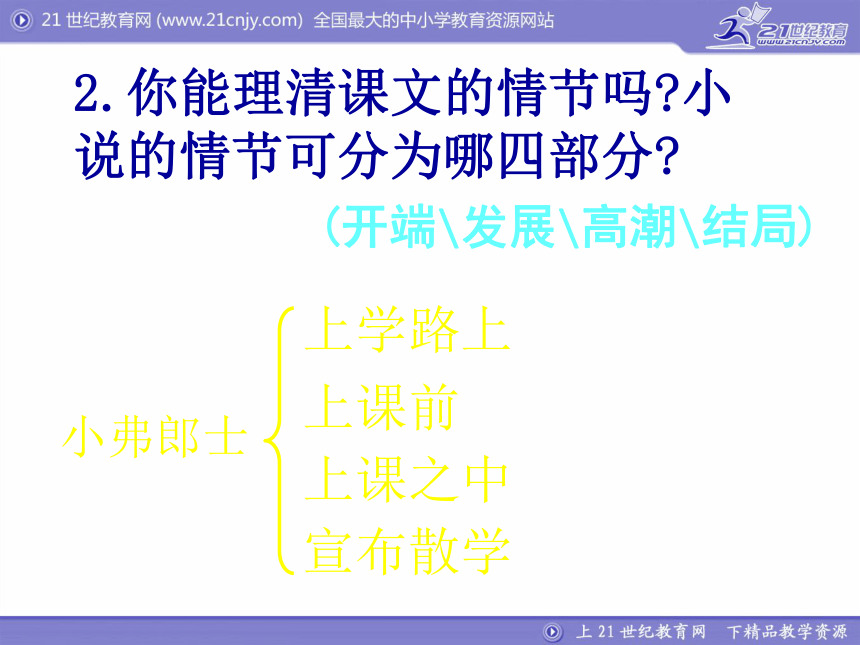 21 世纪教育网 (www.21cnjy.com) 全国最大的中小学教育资源网站

21世纪教育
www.21cnjy.com

2. 你能理清课文的情节吗?小说的情节可分为哪四部分?

(开端\发展\高潮\结局)

小弗郎士

上学路上
上课前
上课之中
宣布散学

上 21 世纪教育网 下精品教学资源